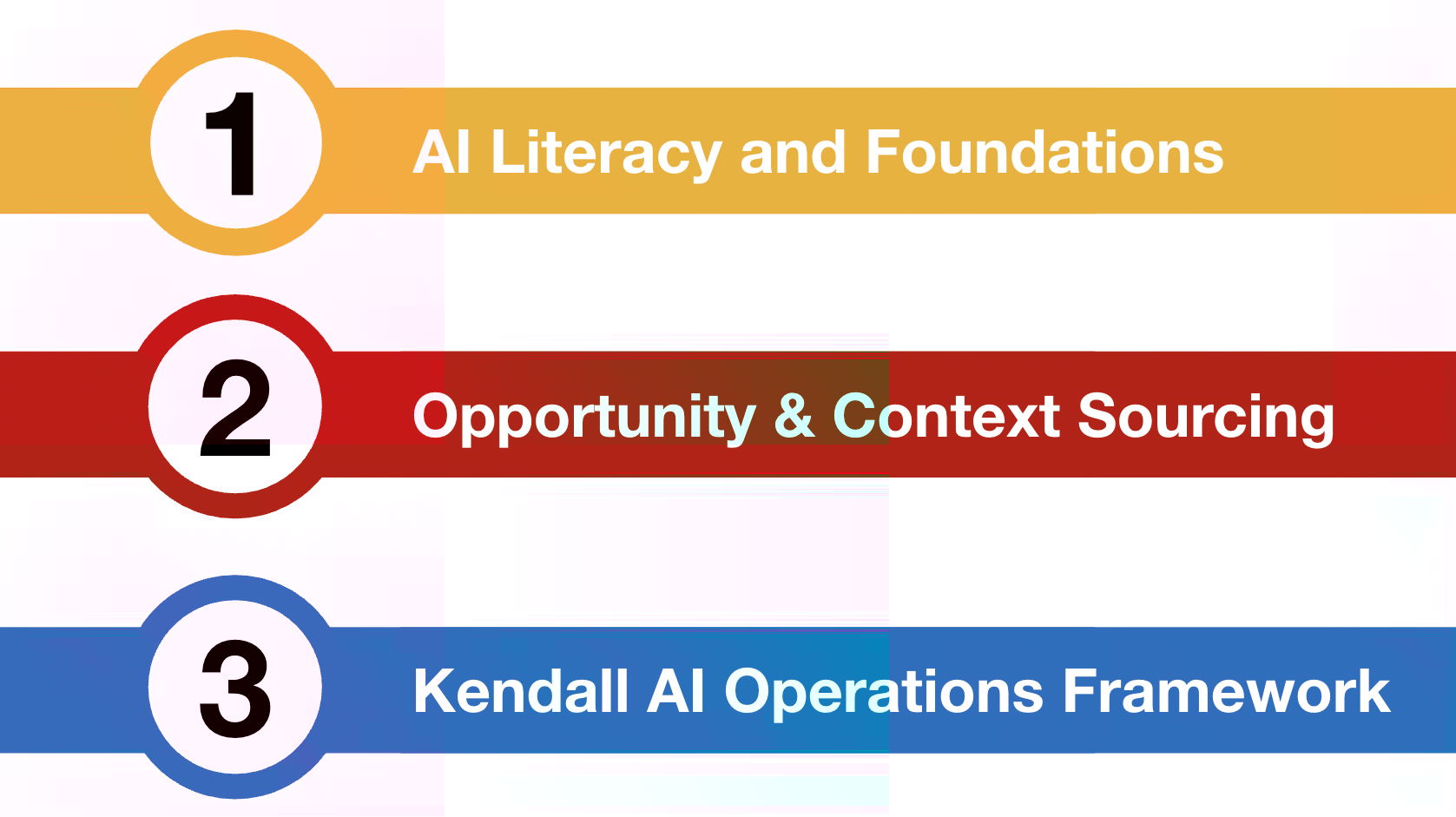 1
AI Literacy and Foundations

2
Opportunity & Context Sourcing

3
Kendall AI Operations Framework